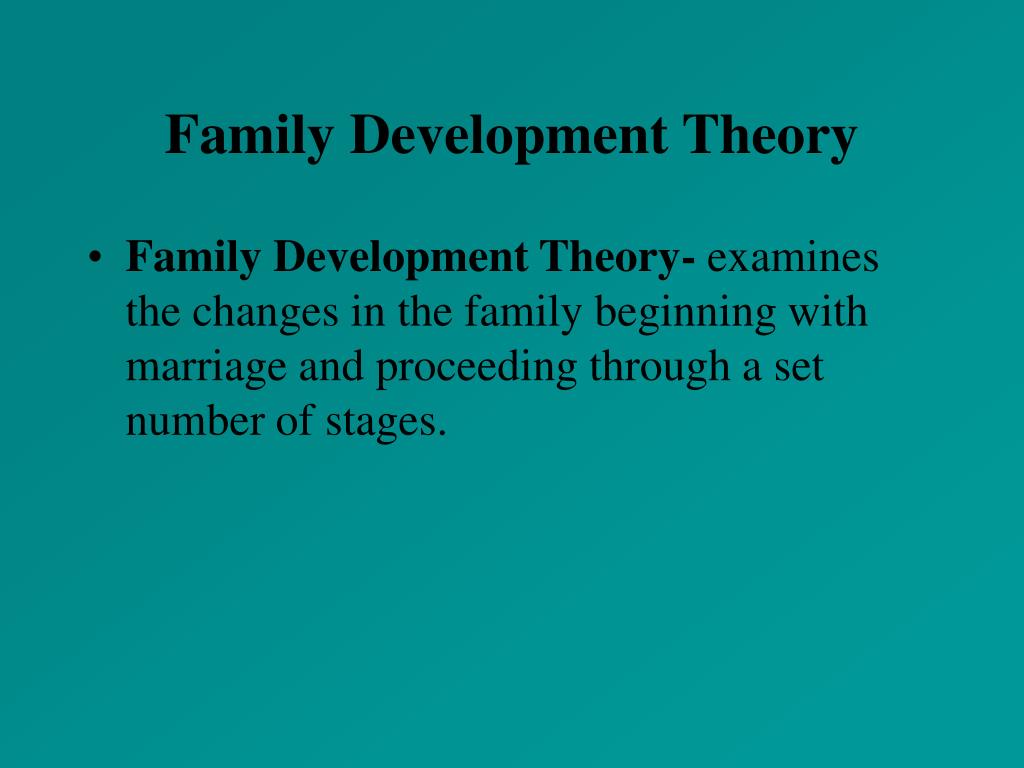 Family Development Theory

• Family Development Theory- examines the changes in the family beginning with marriage and proceeding through a set number of stages.